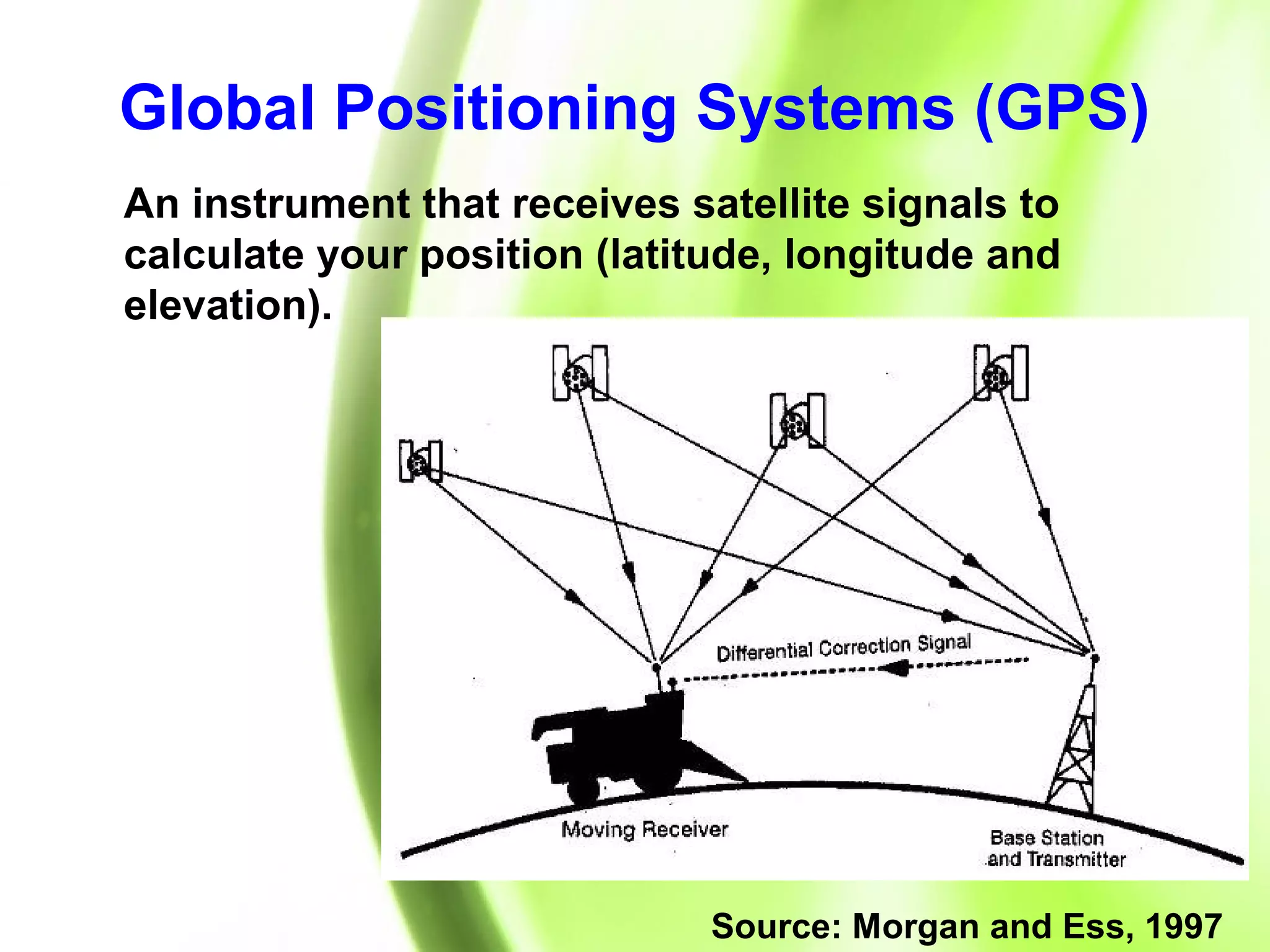 Global Positioning Systems (GPS)

An instrument that receives satellite signals to calculate your position (latitude, longitude and elevation).

Differential Correction Signal

Moving Receiver

Base Station and Transmitter

Source: Morgan and Ess, 1997